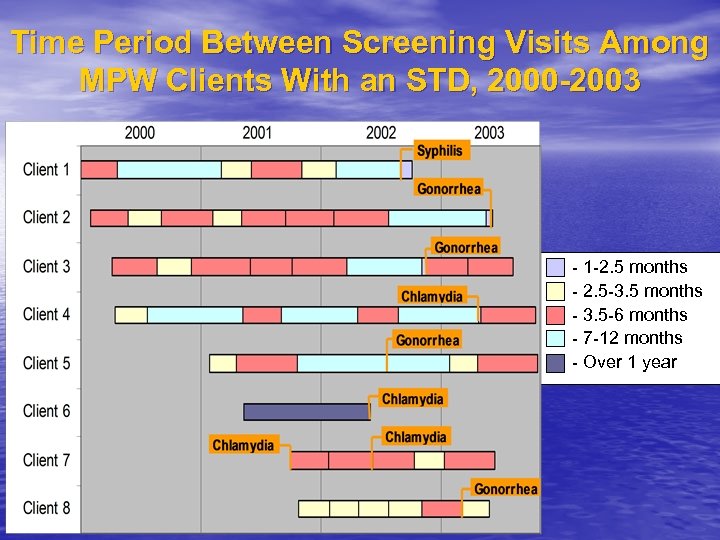 Time Period Between Screening Visits Among MPW Clients With an STD, 2000-2003

2000
2001
2002
2003

Client 1
Syphilis
Client 2
Gonorrhea
Client 3
Gonorrhea
Client 4
Chlamydia
Client 5
Gonorrhea
Client 6
Chlamydia
Client 7
Chlamydia
Chlamydia
Client 8
Gonorrhea

- 1-2.5 months
- 2.5-3.5 months
- 3.5-6 months
- 7-12 months
- Over 1 year